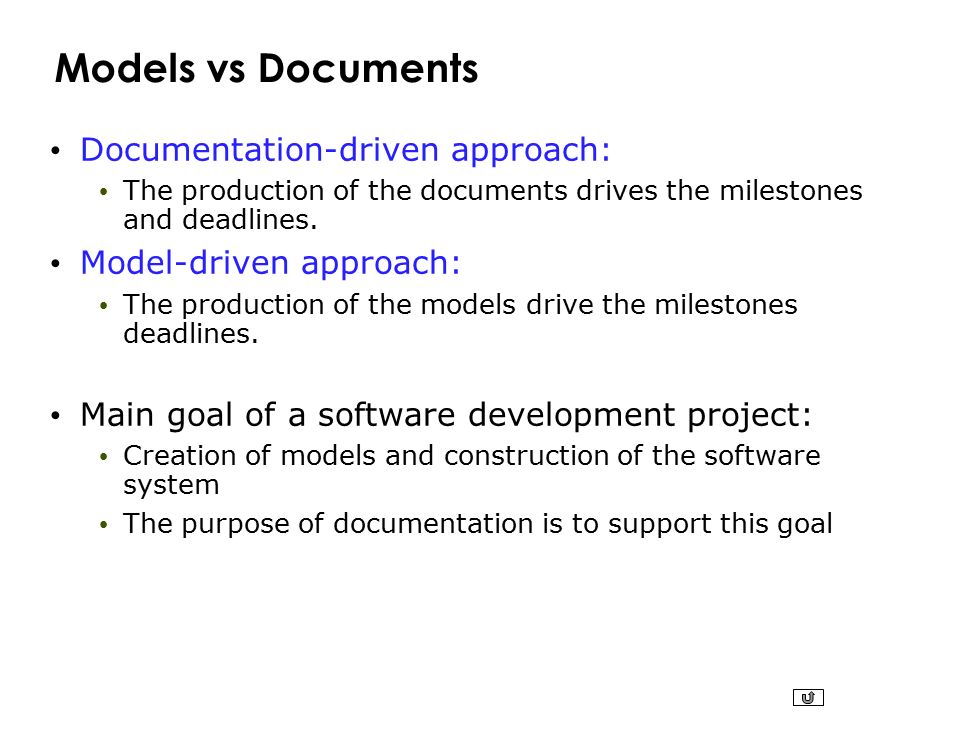 Models vs Documents

• Documentation-driven approach:
  • The production of the documents drives the milestones and deadlines.
• Model-driven approach:
  • The production of the models drive the milestones deadlines.

• Main goal of a software development project:
  • Creation of models and construction of the software system
  • The purpose of documentation is to support this goal